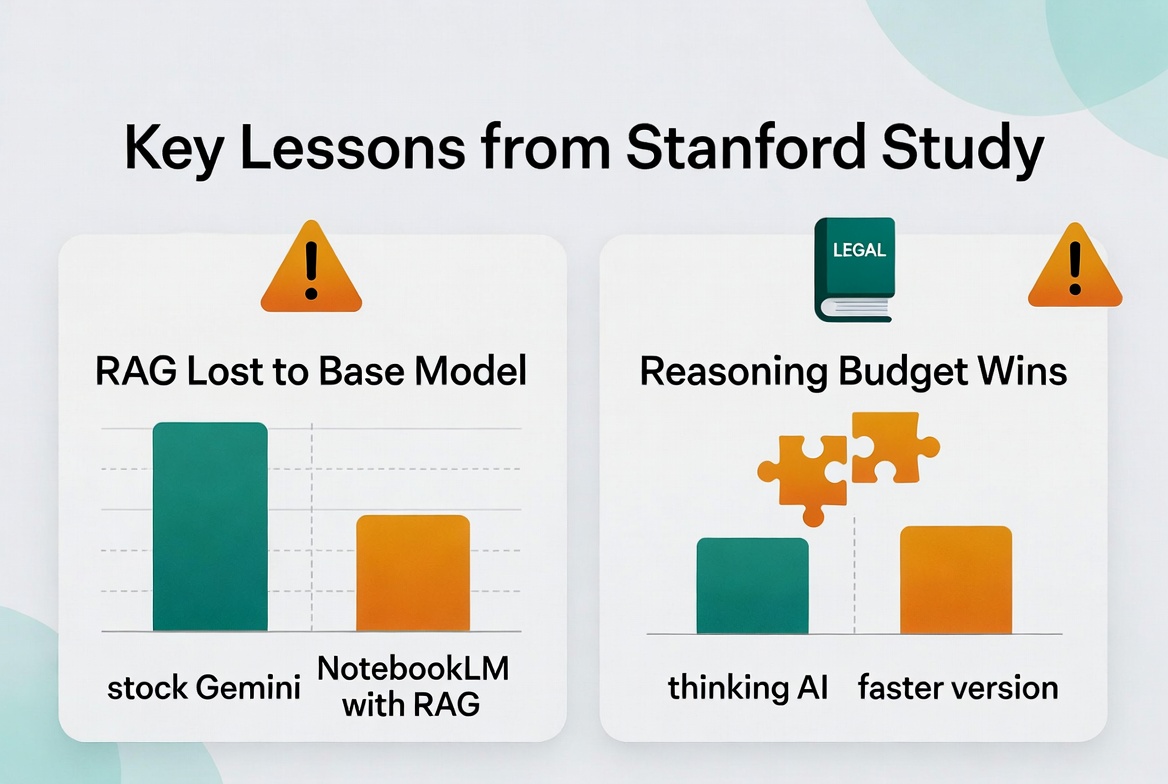 Key Lessons from Stanford Study

RAG Lost to Base Model

stock Gemini

NotebookLM with RAG

LEGAL

Reasoning Budget Wins

thinking AI

faster version